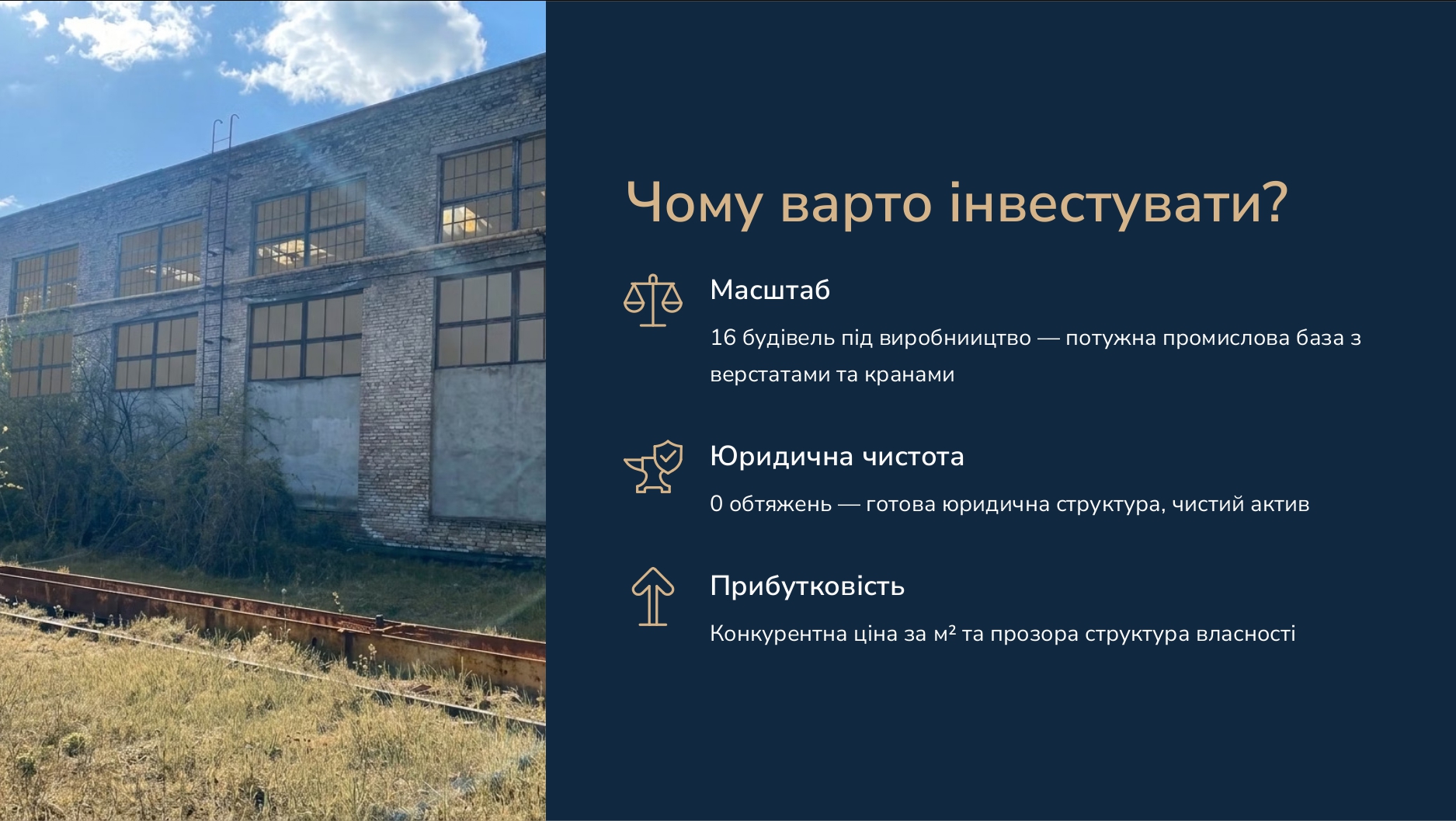 Чому варто інвестувати?

Масштаб

16 будівель під виробниицтво — потужна промислова база з верстатами та кранами

Юридична чистота

0 обтяжень — готова юридична структура, чистий актив

Прибутковість

Конкурентна ціна за м² та прозора структура власності